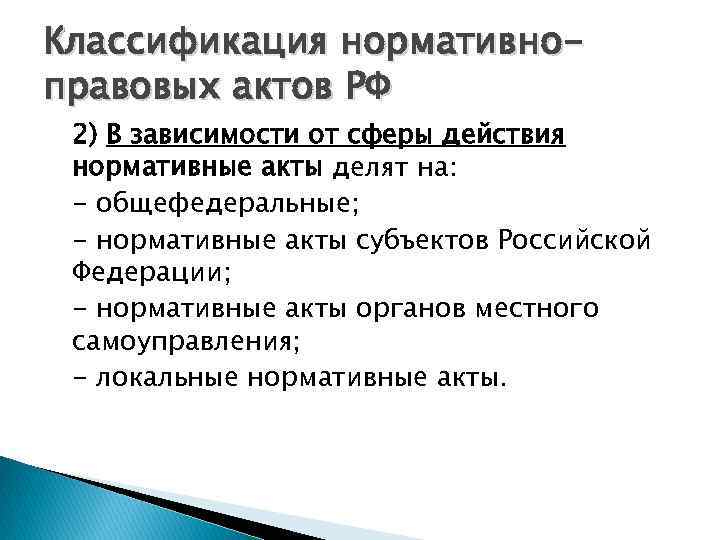 Классификация нормативно-правовых актов РФ

2) В зависимости от сферы действия нормативные акты делят на:

- общефедеральные;

- нормативные акты субъектов Российской Федерации;

- нормативные акты органов местного самоуправления;

- локальные нормативные акты.